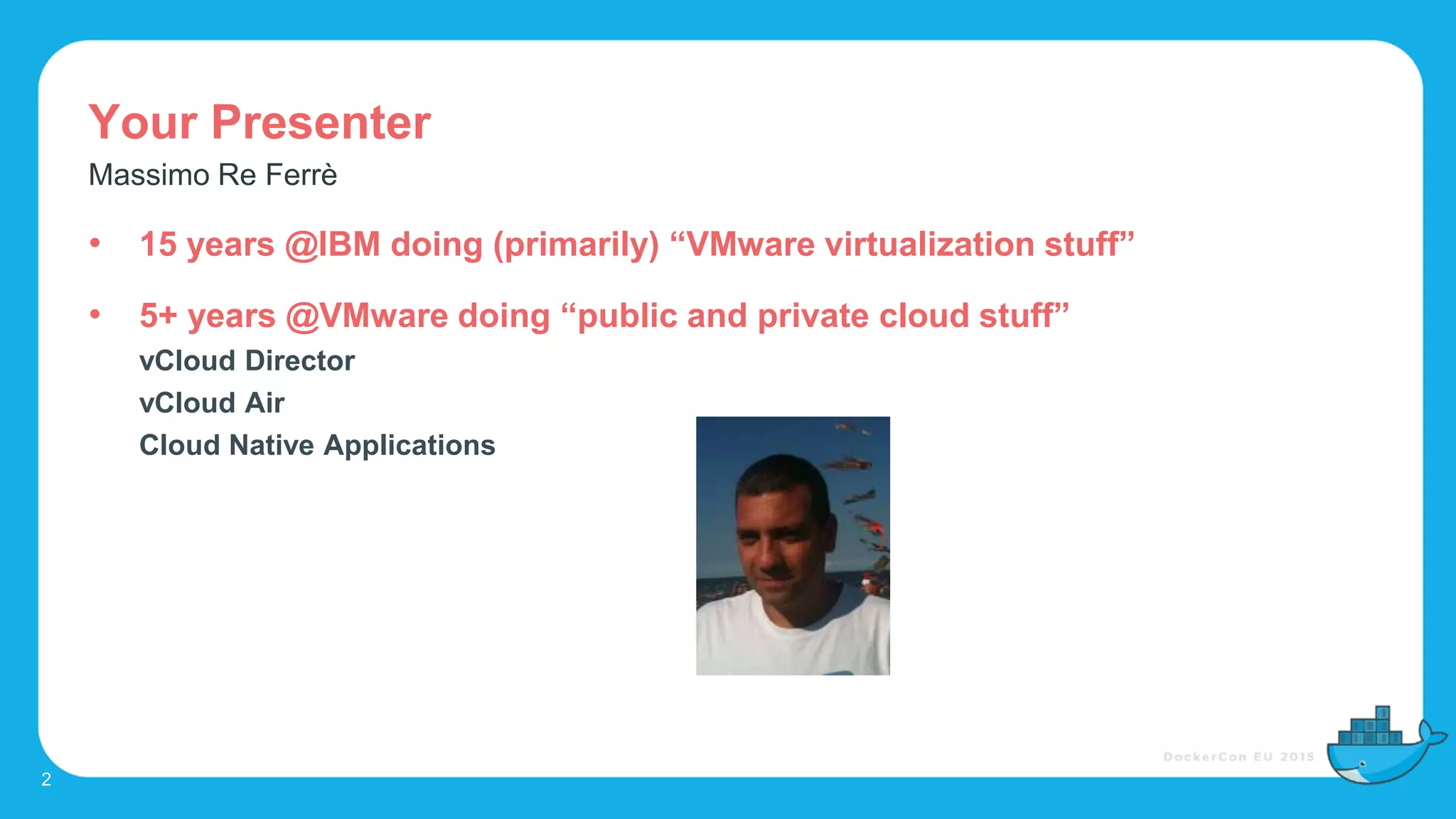 Your Presenter

Massimo Re Ferrè

• 15 years @IBM doing (primarily) “VMware virtualization stuff”

• 5+ years @VMware doing “public and private cloud stuff”

vCloud Director

vCloud Air

Cloud Native Applications

DockerCon EU 2015

2